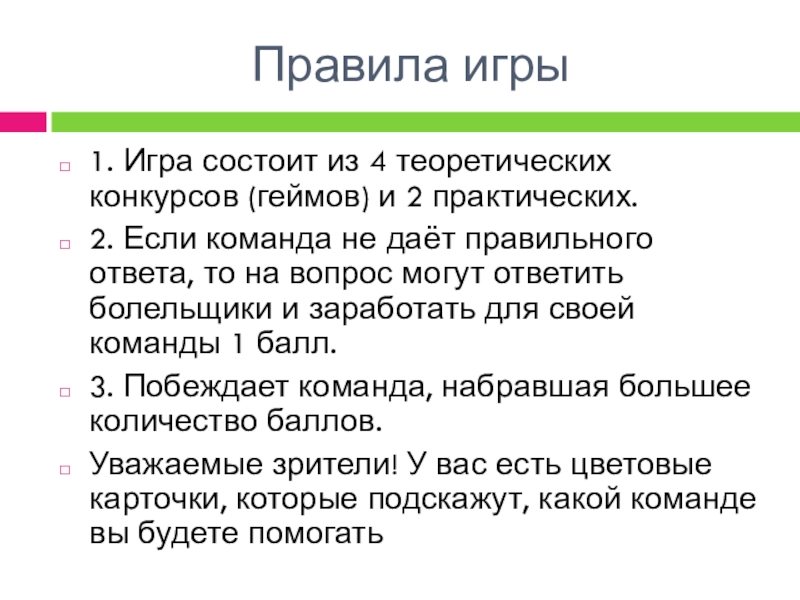 Правила игры

1. Игра состоит из 4 теоретических конкурсов (геймов) и 2 практических.

2. Если команда не даёт правильного ответа, то на вопрос могут ответить болельщики и заработать для своей команды 1 балл.

3. Побеждает команда, набравшая большее количество баллов.

Уважаемые зрители! У вас есть цветовые карточки, которые подскажут, какой команде вы будете помогать